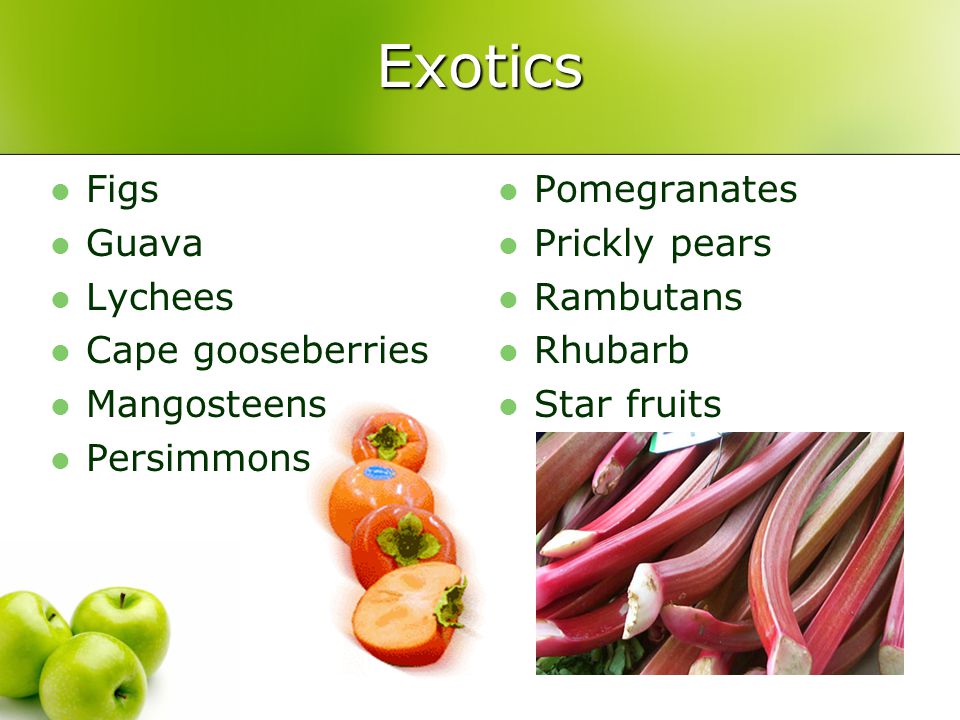 Exotics

- Figs
- Guava
- Lychees
- Cape gooseberries
- Mangosteens
- Persimmons

- Pomegranates
- Prickly pears
- Rambutans
- Rhubarb
- Star fruits